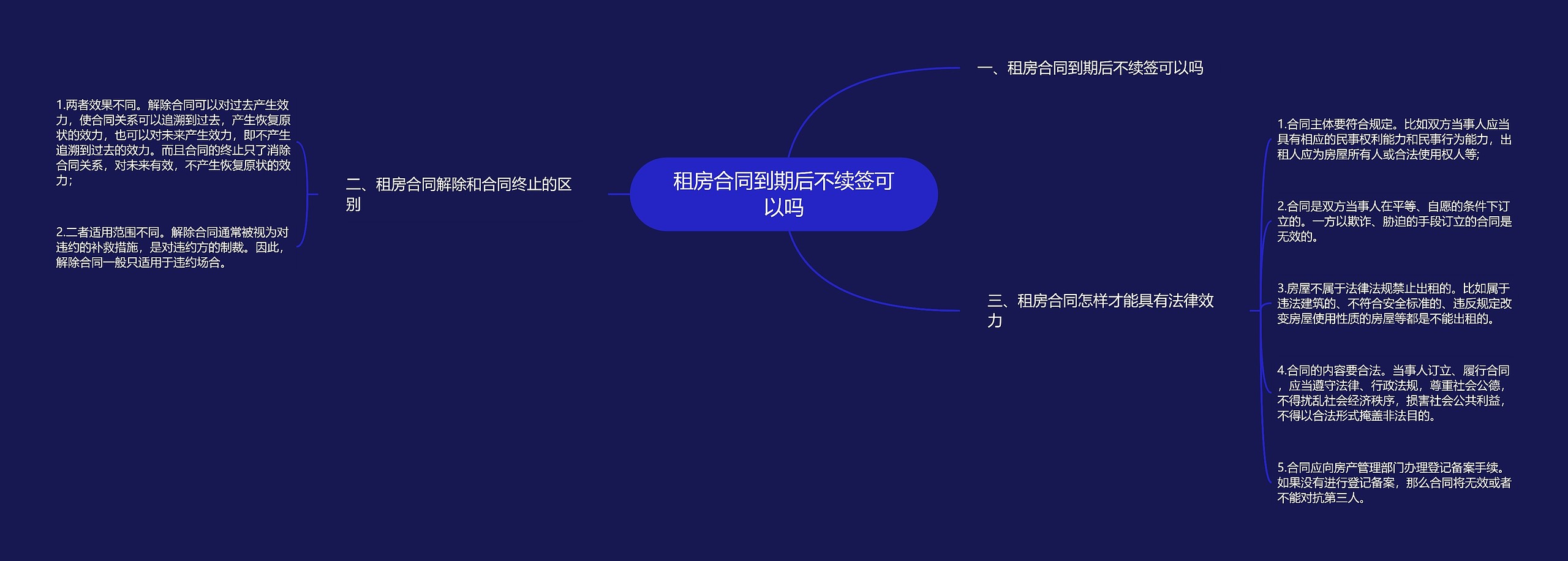 租房合同到期后不续签可以吗

一、租房合同到期后不续签可以吗

二、租房合同解除和合同终止的区别

1.两者效果不同。解除合同可以对过去产生效力，使合同关系可以追溯到过去，产生恢复原状的效力，也可以对未来产生效力，即不产生追溯到过去的效力。而且合同的终止只了消除合同关系，对未来有效，不产生恢复原状的效力；

2.二者适用范围不同。解除合同通常被视为对违约的补救措施，是对违约方的制裁。因此，解除合同一般只适用于违约场合。

三、租房合同怎样才能具有法律效力

1.合同主体要符合规定。比如双方当事人应当具有相应的民事权利能力和民事行为能力，出租人应为房屋所有人或合法使用权人等;

2.合同是双方当事人在平等、自愿的条件下订立的。一方以欺诈、胁迫的手段订立的合同是无效的。

3.房屋不属于法律法规禁止出租的。比如属于违法建筑的、不符合安全标准的、违反规定改变房屋使用性质的房屋等都是不能出租的。

4.合同的内容要合法。当事人订立、履行合同，应当遵守法律、行政法规，尊重社会公德，不得扰乱社会经济秩序，损害社会公共利益，不得以合法形式掩盖非法目的。

5.合同应向房产管理部门办理登记备案手续。如果没有进行登记备案，那么合同将无效或者不能对抗第三人。